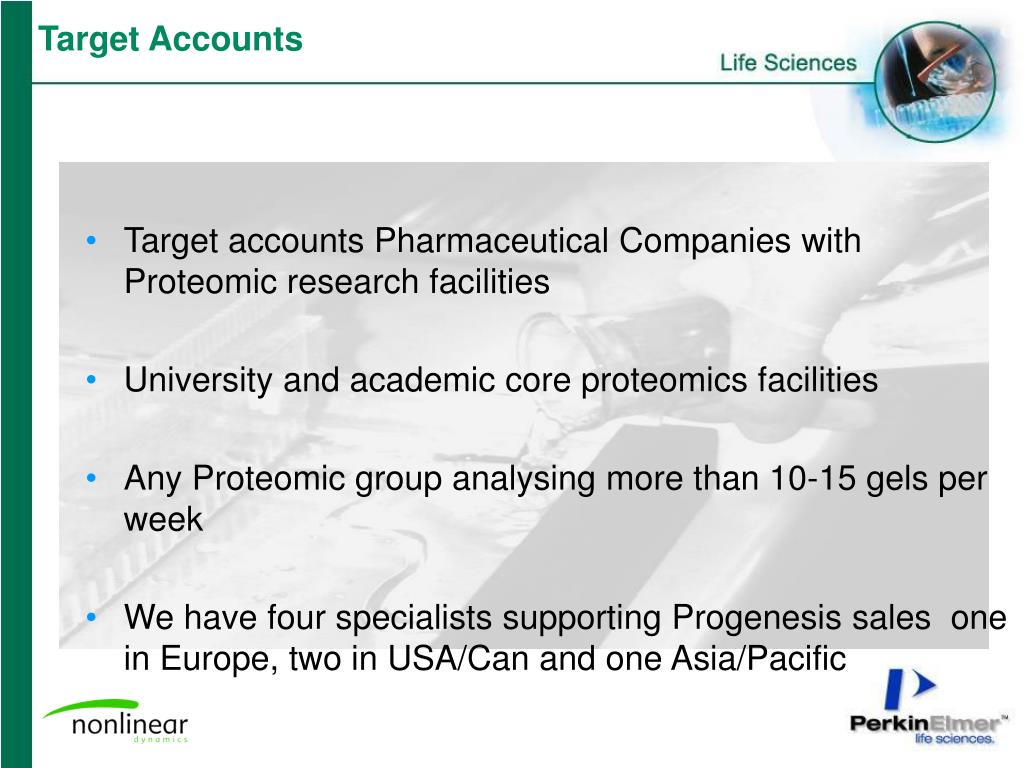 Target Accounts

Life Sciences

• Target accounts Pharmaceutical Companies with Proteomic research facilities

• University and academic core proteomics facilities

• Any Proteomic group analysing more than 10-15 gels per week

• We have four specialists supporting Progenesis sales one in Europe, two in USA/Can and one Asia/Pacific

nonlinear
dynamics

PerkinElmer™
life sciences.